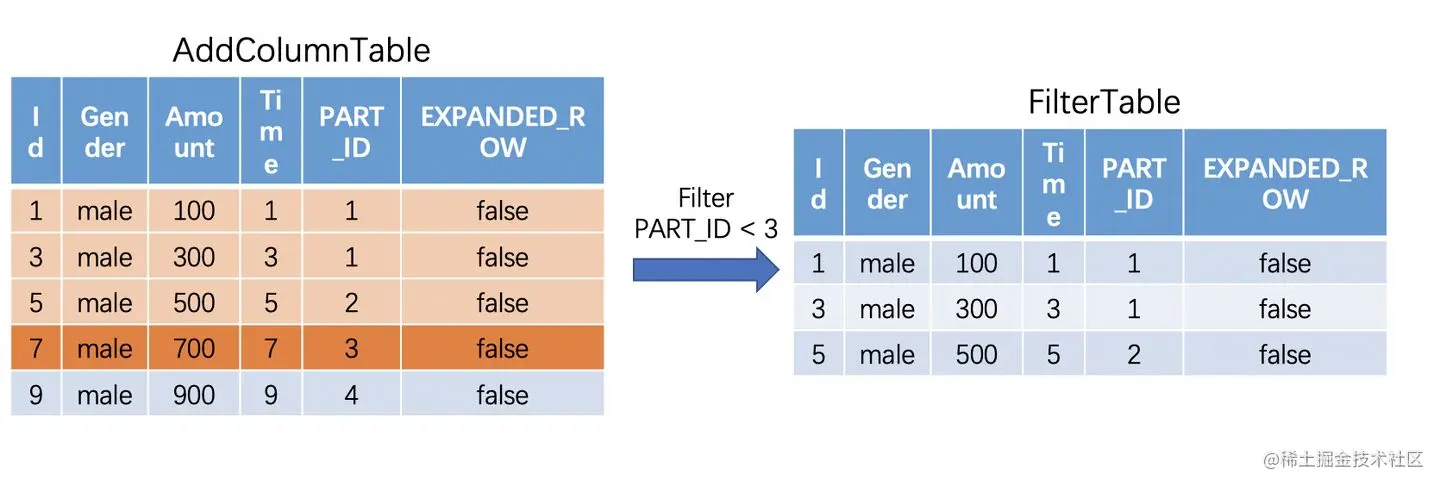 AddColumnTable

| Id | Gender | Amount | Time | PART_ID | EXPANDED_ROW |
|---|---|---|---|---|---|
| 1 | male | 100 | 1 | 1 | false |
| 3 | male | 300 | 3 | 1 | false |
| 5 | male | 500 | 5 | 2 | false |
| 7 | male | 700 | 7 | 3 | false |
| 9 | male | 900 | 9 | 4 | false |

Filter
PART_ID < 3

FilterTable

| Id | Gender | Amount | Time | PART_ID | EXPANDED_ROW |
|---|---|---|---|---|---|
| 1 | male | 100 | 1 | 1 | false |
| 3 | male | 300 | 3 | 1 | false |
| 5 | male | 500 | 5 | 2 | false |

@稀土掘金技术社区